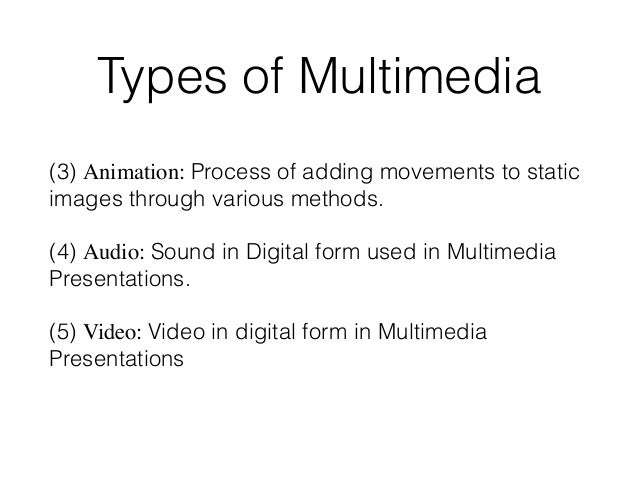 Types of Multimedia

(3) Animation: Process of adding movements to static images through various methods.

(4) Audio: Sound in Digital form used in Multimedia Presentations.

(5) Video: Video in digital form in Multimedia Presentations